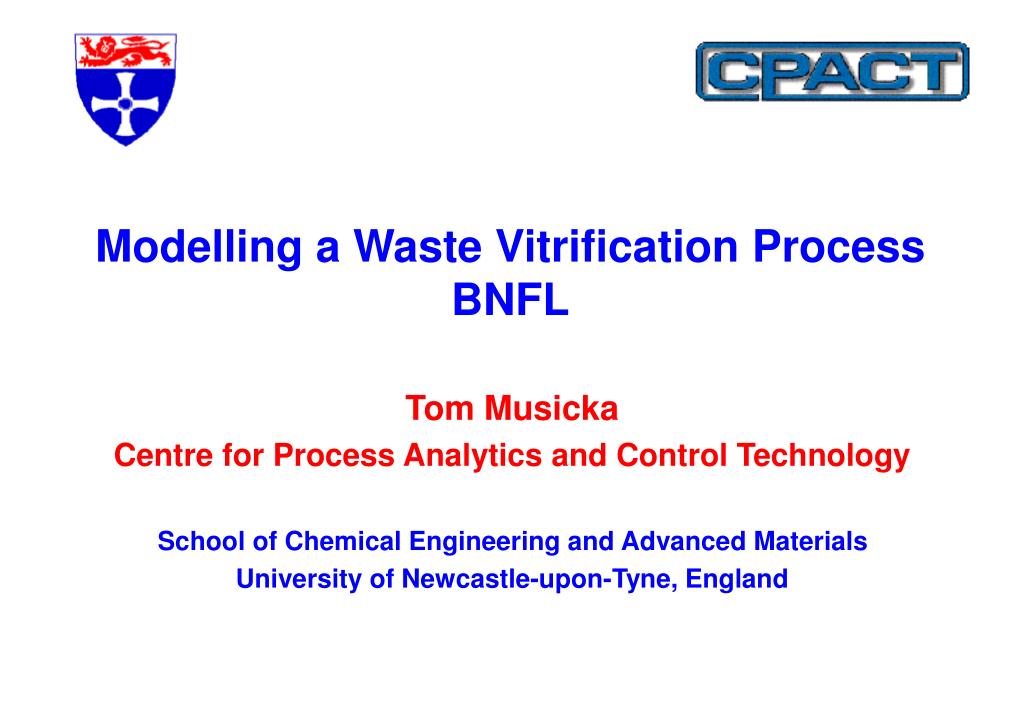 CPACT

Modelling a Waste Vitrification Process
BNFL

Tom Musicka
Centre for Process Analytics and Control Technology

School of Chemical Engineering and Advanced Materials
University of Newcastle-upon-Tyne, England